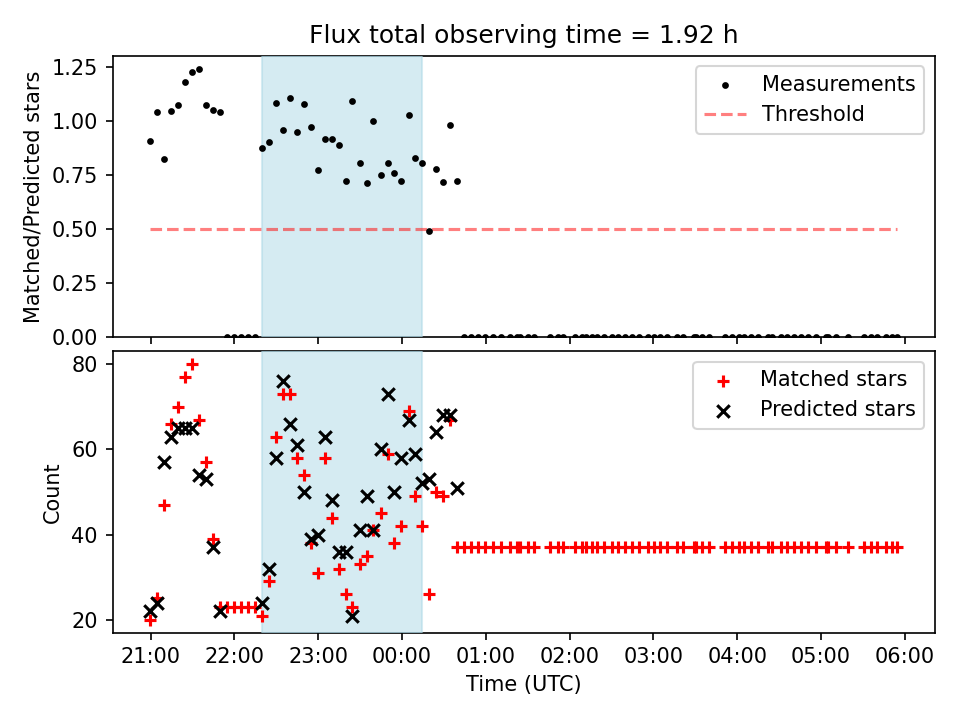 Flux total observing time = 1.92 h

Matched/Predicted stars

1.25
1.00
0.75
0.50
0.25
0.00

Measurements
Threshold

Count

80
60
40
20

Matched stars
Predicted stars

21:00 22:00 23:00 00:00 01:00 02:00 03:00 04:00 05:00 06:00

Time (UTC)